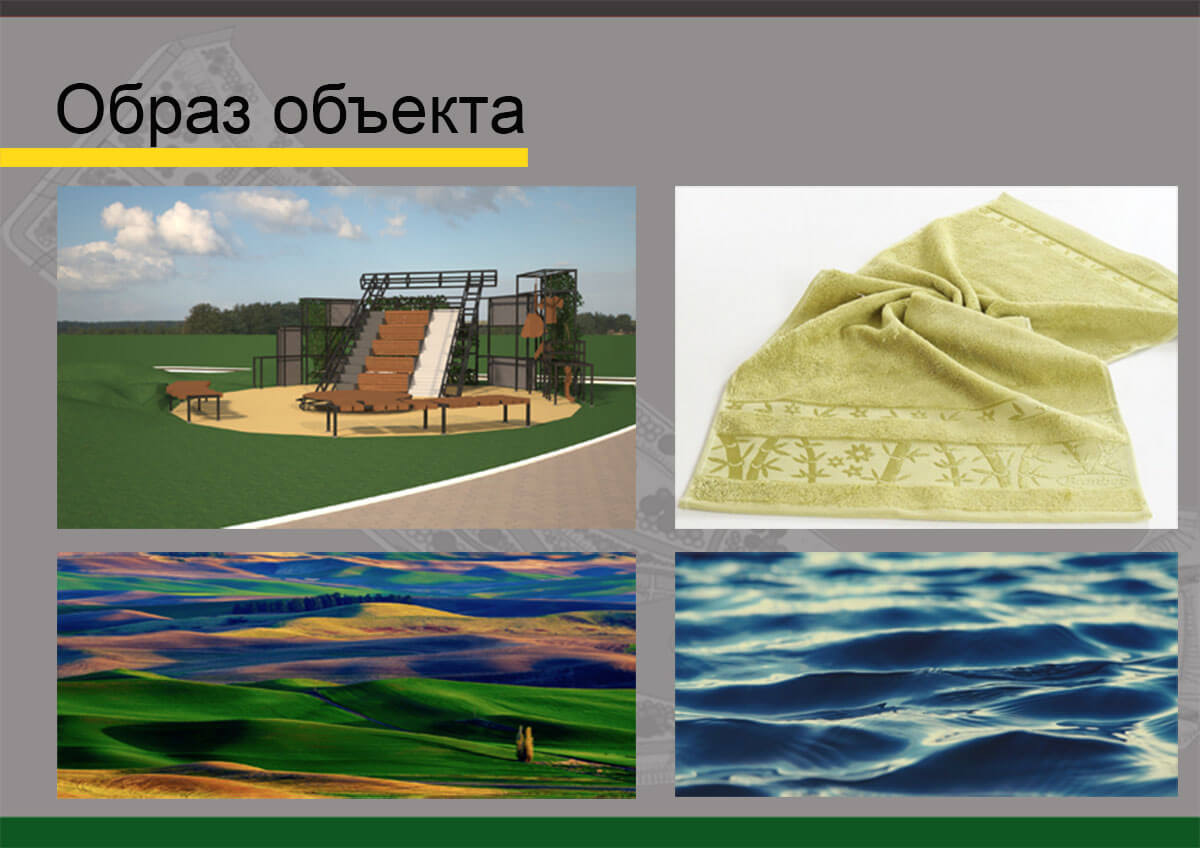 Образ объекта